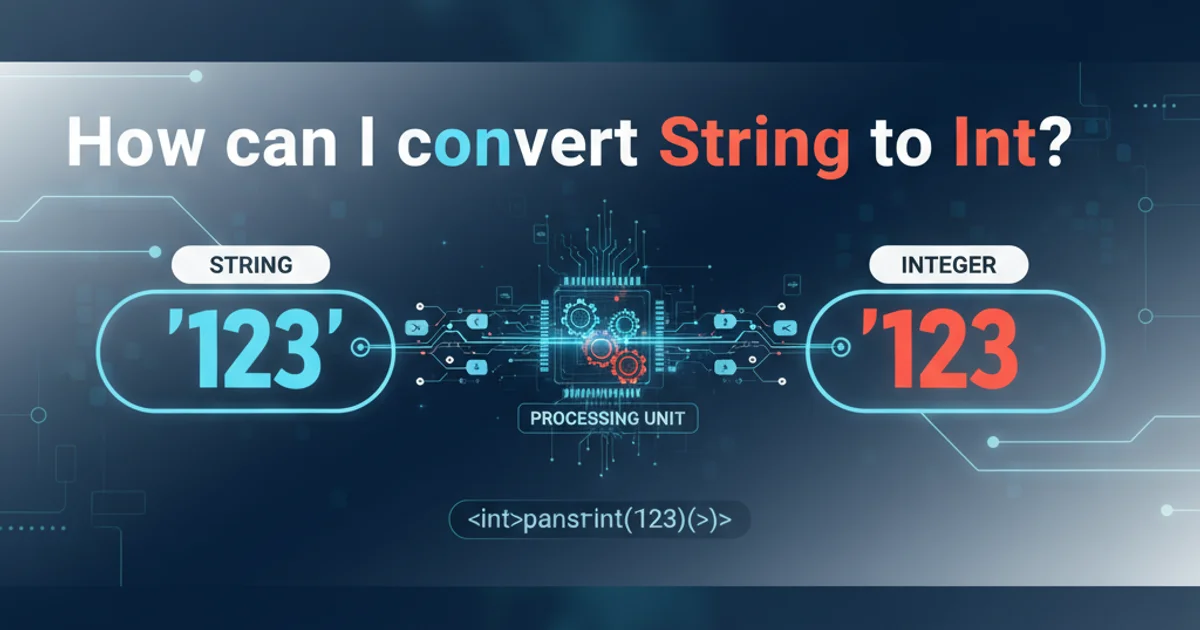 How can I convert String to Int?

STRING

'123'

PROCESSING UNIT

INTEGER

'123

<int>pansrint(123)(>)>